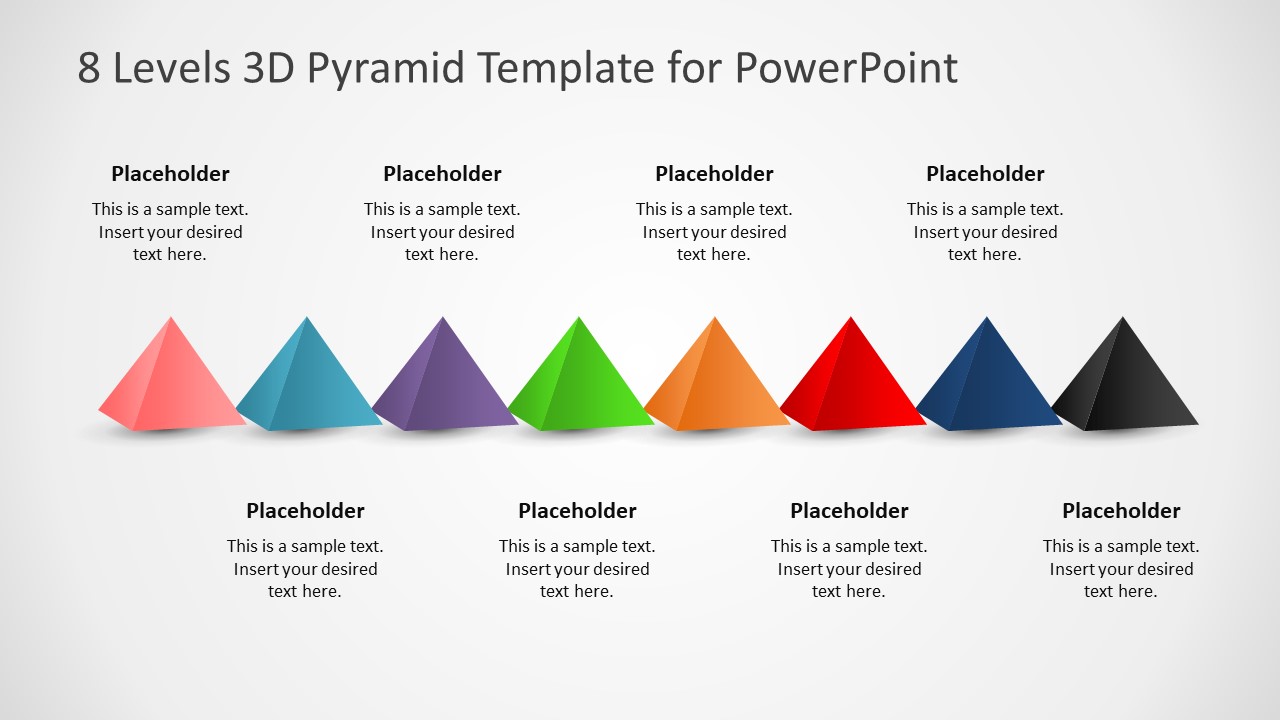 8 Levels 3D Pyramid Template for PowerPoint

Placeholder
This is a sample text. Insert your desired text here.

Placeholder
This is a sample text. Insert your desired text here.

Placeholder
This is a sample text. Insert your desired text here.

Placeholder
This is a sample text. Insert your desired text here.

Placeholder
This is a sample text. Insert your desired text here.

Placeholder
This is a sample text. Insert your desired text here.

Placeholder
This is a sample text. Insert your desired text here.

Placeholder
This is a sample text. Insert your desired text here.